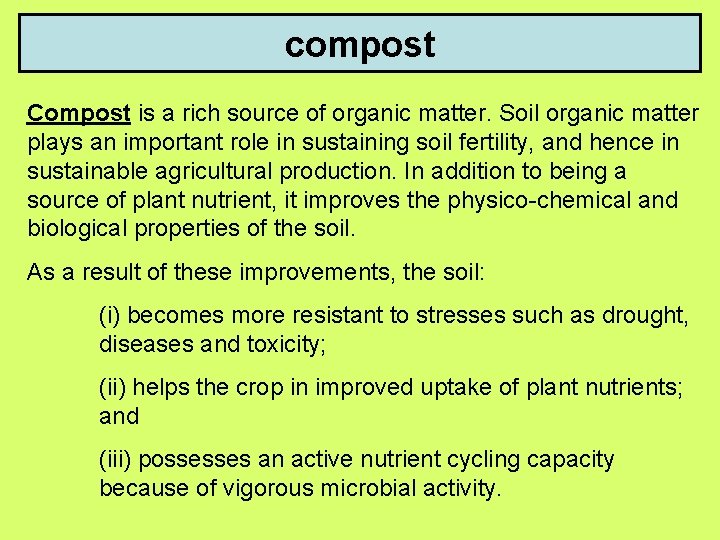 compost

Compost is a rich source of organic matter. Soil organic matter plays an important role in sustaining soil fertility, and hence in sustainable agricultural production. In addition to being a source of plant nutrient, it improves the physico-chemical and biological properties of the soil.

As a result of these improvements, the soil:

(i) becomes more resistant to stresses such as drought, diseases and toxicity;

(ii) helps the crop in improved uptake of plant nutrients; and

(iii) possesses an active nutrient cycling capacity because of vigorous microbial activity.